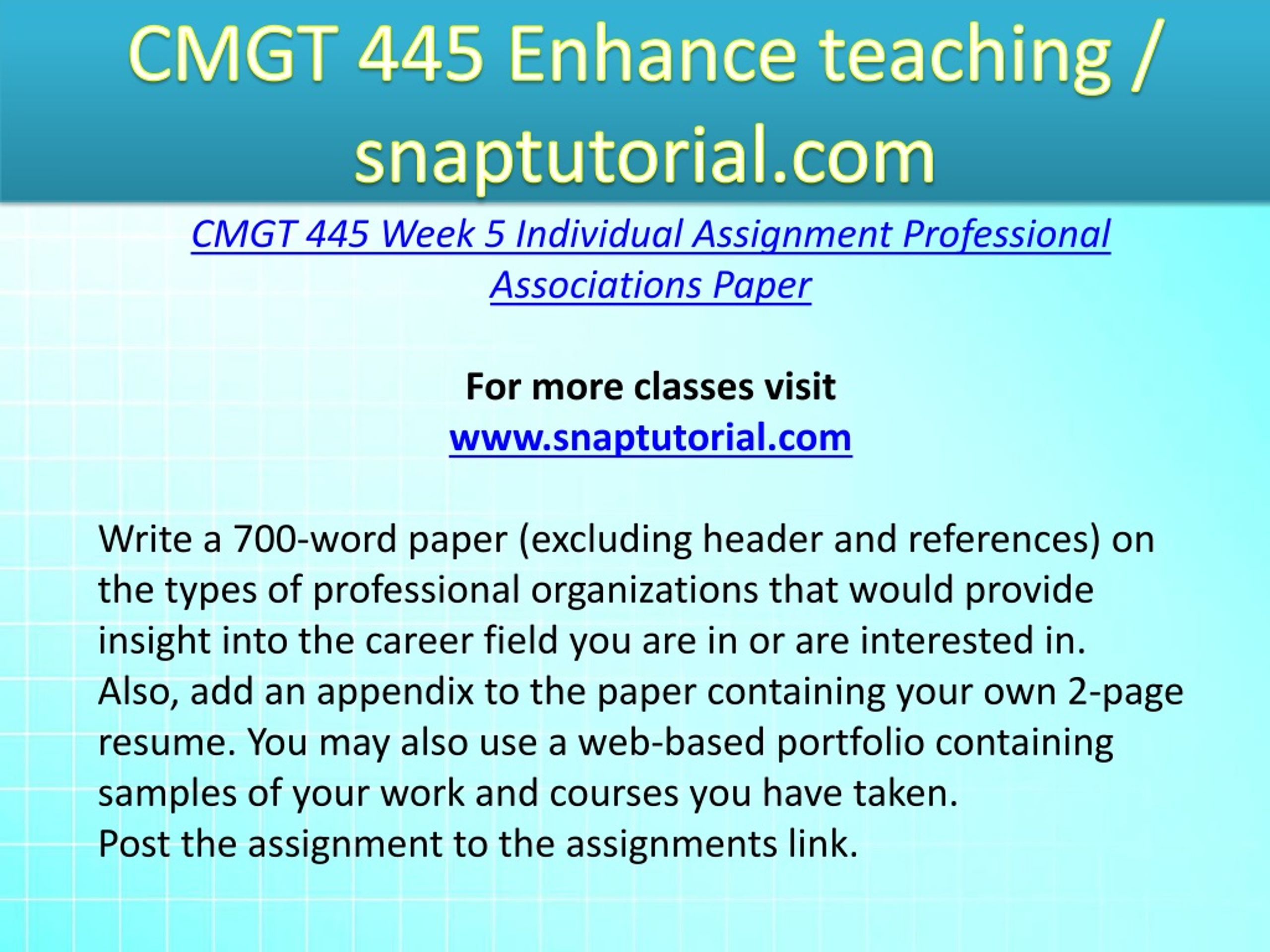 CMGT 445 Enhance teaching / snaptutorial.com

CMGT 445 Week 5 Individual Assignment Professional Associations Paper

For more classes visit
www.snaptutorial.com

Write a 700-word paper (excluding header and references) on the types of professional organizations that would provide insight into the career field you are in or are interested in.
Also, add an appendix to the paper containing your own 2-page resume. You may also use a web-based portfolio containing samples of your work and courses you have taken.
Post the assignment to the assignments link.